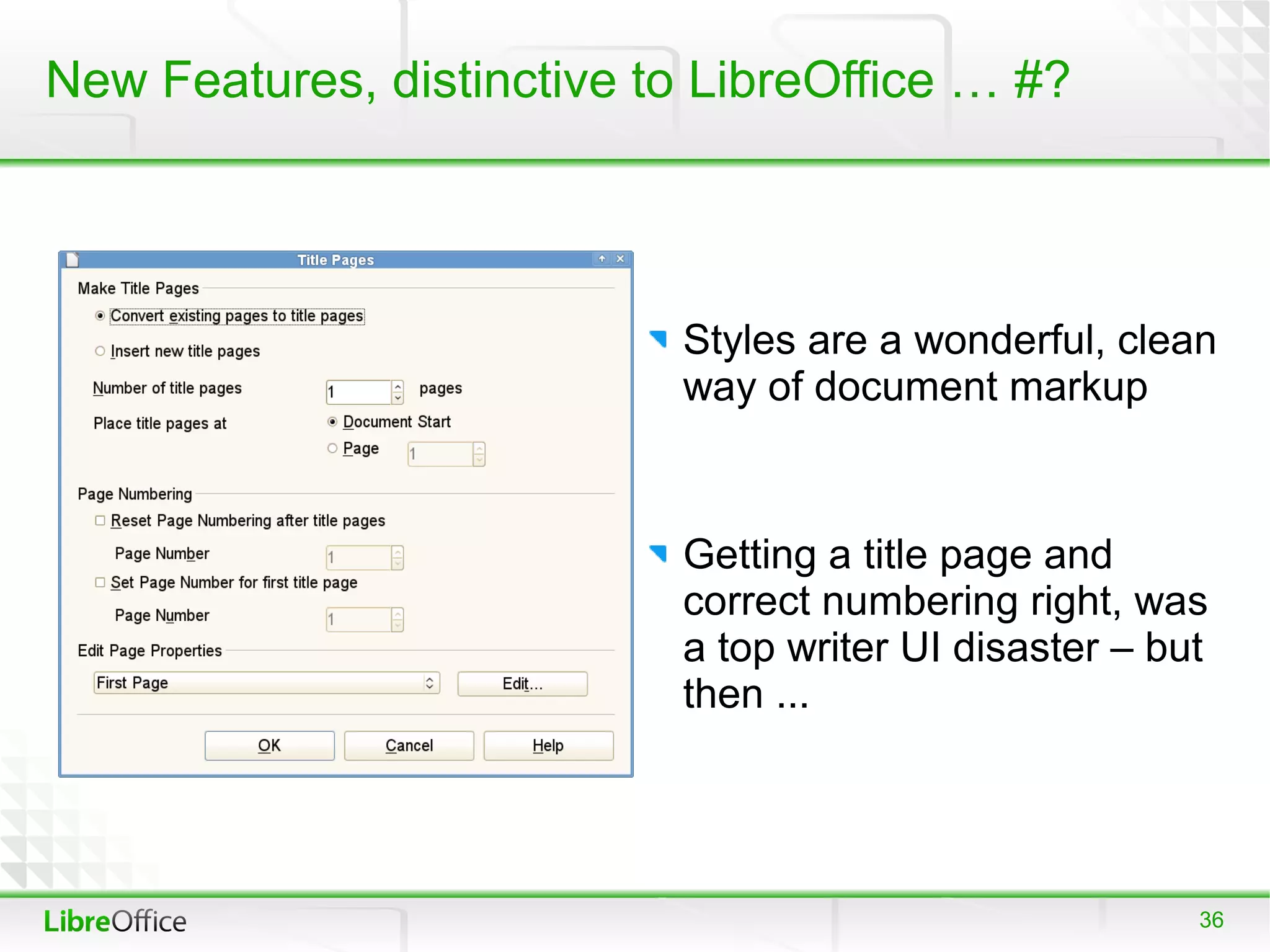 New Features, distinctive to LibreOffice … #?

Title Pages

Make Title Pages

Convert existing pages to title pages

Insert new title pages

Number of title pages 1 pages

Place title pages at Document Start

Page 1

Page Numbering

Reset Page Numbering after title pages

Page Number 1

Set Page Number for first title page

Page Number 1

Edit Page Properties

First Page

Edit...

OK Cancel Help

Styles are a wonderful, clean way of document markup

Getting a title page and correct numbering right, was a top writer UI disaster – but then ...

LibreOffice

36